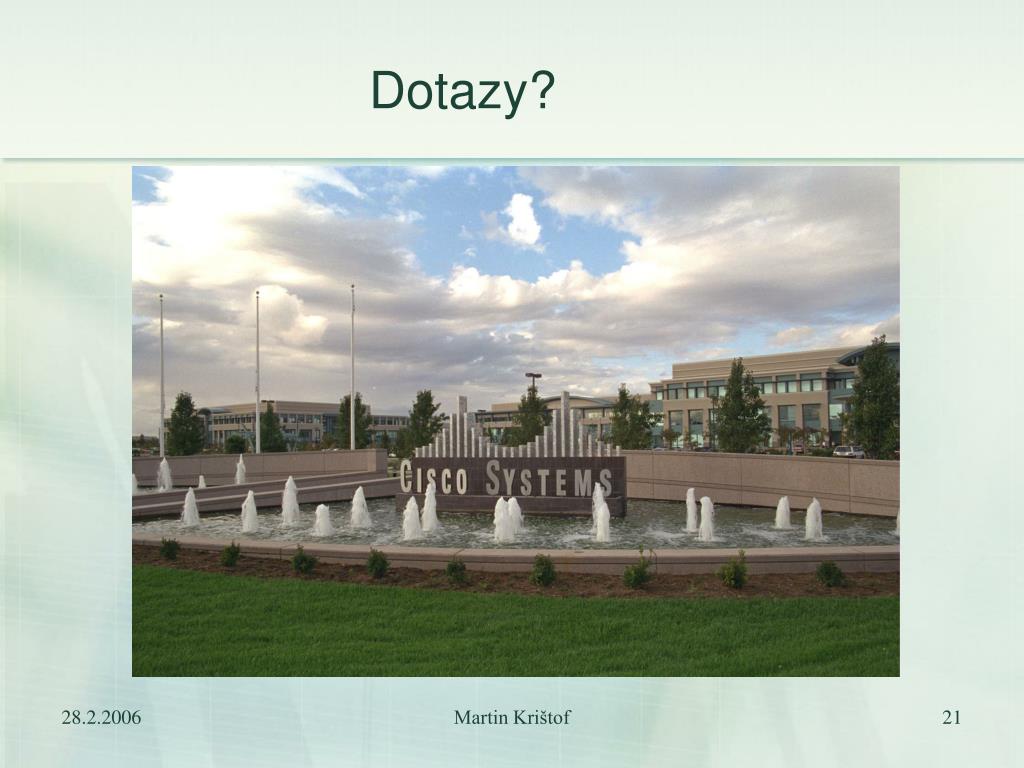 Dotazy?

CISCO SYSTEMS

28.2.2006

Martin Krištof

21